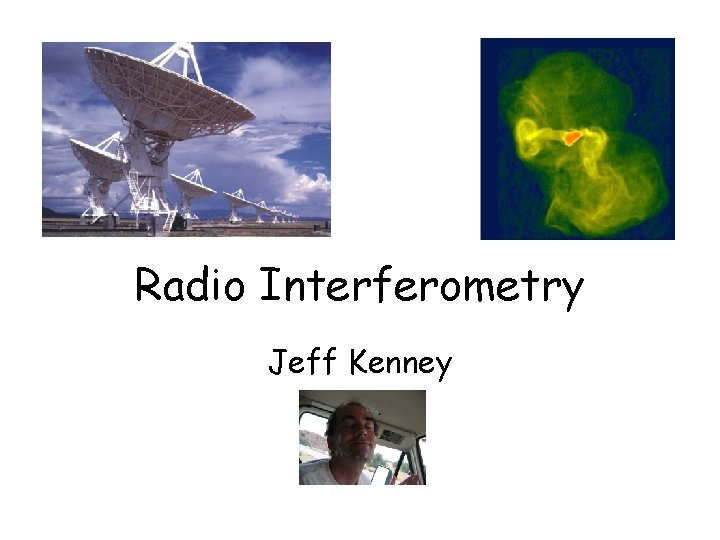 Radio Interferometry

Jeff Kenney